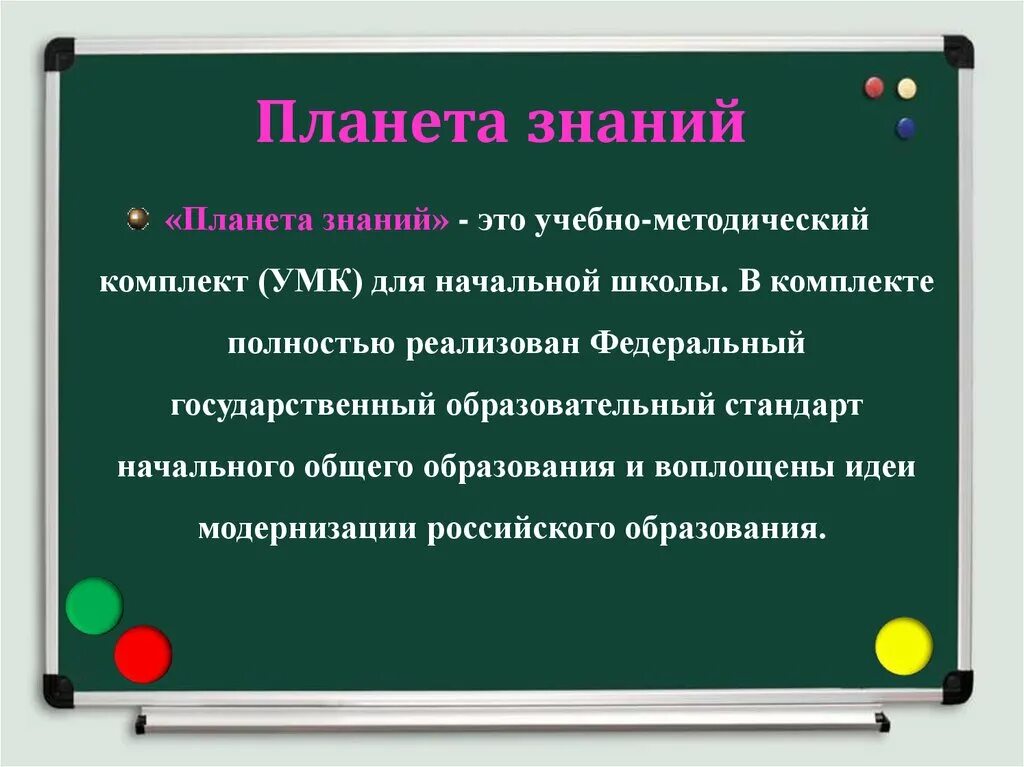 Планета знаний

«Планета знаний» - это учебно-методический комплект (УМК) для начальной школы. В комплекте полностью реализован Федеральный государственный образовательный стандарт начального общего образования и воплощены идеи модернизации российского образования.